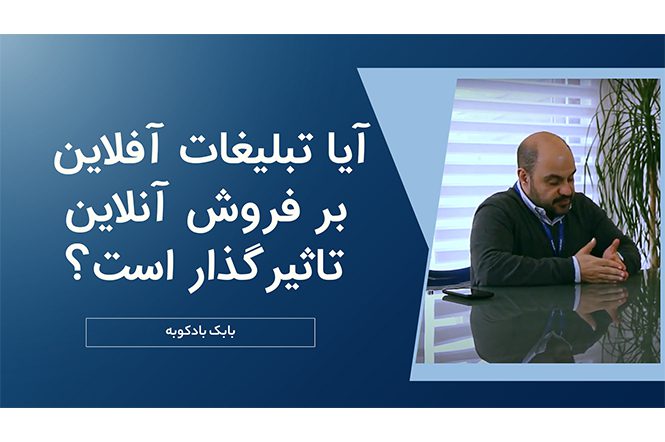 آیا تبلیغات آفلاین بر فروش آنلاین تاثیرگذار است؟

بابک بادکوبه